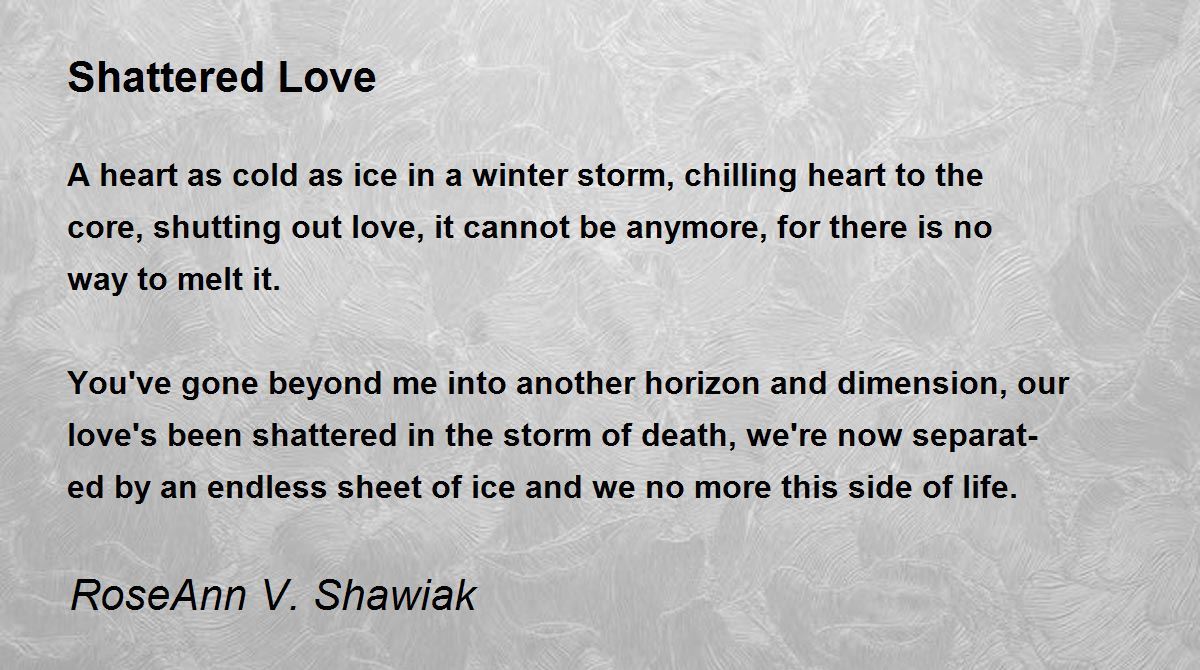 Shattered Love

A heart as cold as ice in a winter storm, chilling heart to the core, shutting out love, it cannot be anymore, for there is no way to melt it.

You've gone beyond me into another horizon and dimension, our love's been shattered in the storm of death, we're now separated by an endless sheet of ice and we no more this side of life.

RoseAnn V. Shawiak